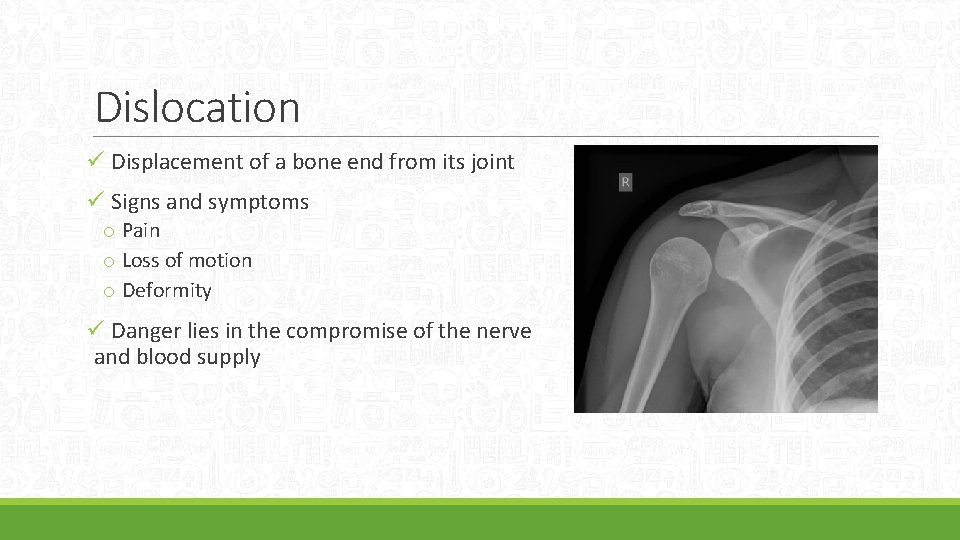 Dislocation

✓ Displacement of a bone end from its joint

✓ Signs and symptoms
o Pain
o Loss of motion
o Deformity

✓ Danger lies in the compromise of the nerve and blood supply

R